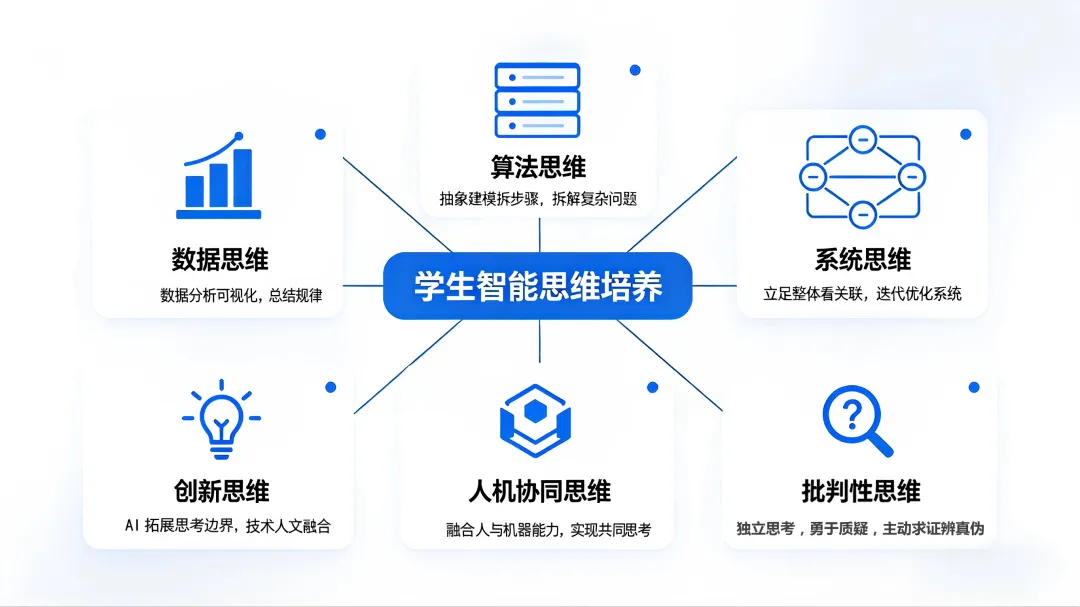 算法思维
抽象建模拆步骤，拆解复杂问题

数据思维
数据分析可视化，总结规律

学生智能思维培养

系统思维
立足整体看关联，迭代优化系统

创新思维
AI 拓展思考边界，技术人文融合

人机协同思维
融合人与机器能力，实现共同思考

批判性思维
独立思考，勇于质疑，主动求证辨真伪